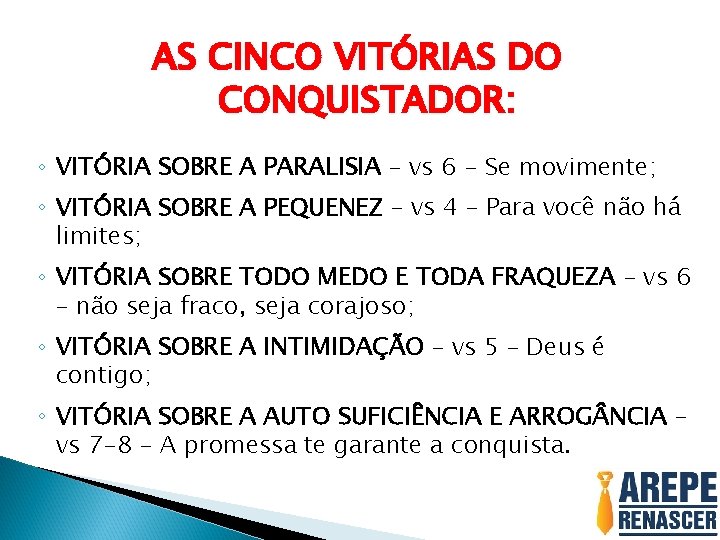 AS CINCO VITÓRIAS DO CONQUISTADOR:

◦ VITÓRIA SOBRE A PARALISIA – vs 6 – Se movimente;

◦ VITÓRIA SOBRE A PEQUENEZ – vs 4 – Para você não há limites;

◦ VITÓRIA SOBRE TODO MEDO E TODA FRAQUEZA – vs 6 – não seja fraco, seja corajoso;

◦ VITÓRIA SOBRE A INTIMIDAÇÃO – vs 5 – Deus é contigo;

◦ VITÓRIA SOBRE A AUTO SUFICIÊNCIA E ARROGÂNCIA – vs 7-8 – A promessa te garante a conquista.

AREPE
RENASCER